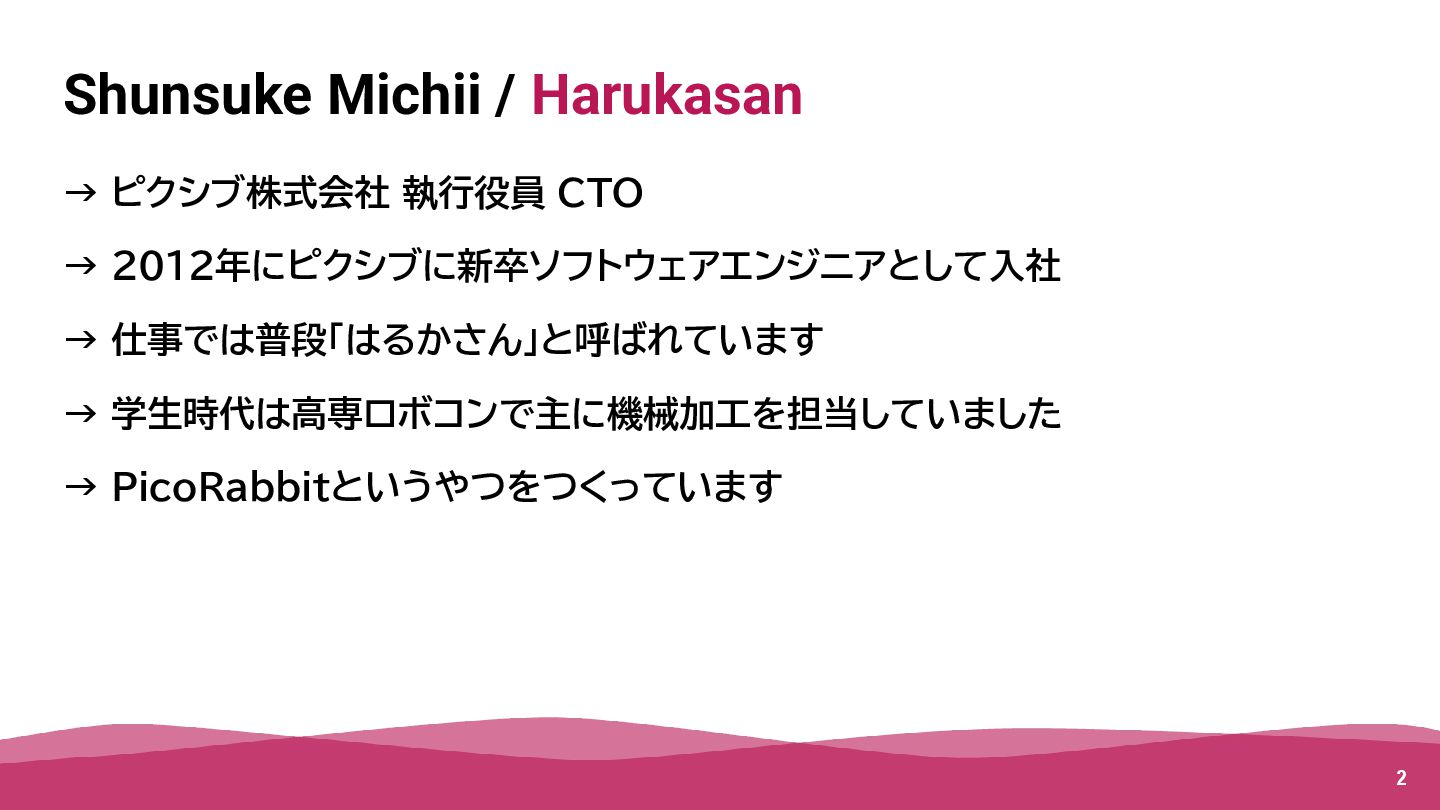 Shunsuke Michii / Harukasan

→ ピクシブ株式会社 執行役員 CTO

→ 2012年にピクシブに新卒ソフトウェアエンジニアとして入社

→ 仕事では普段「はるかさん」と呼ばれています

→ 学生時代は高専ロボコンで主に機械加工を担当していました

→ PicoRabbitというやつをつくっています

2